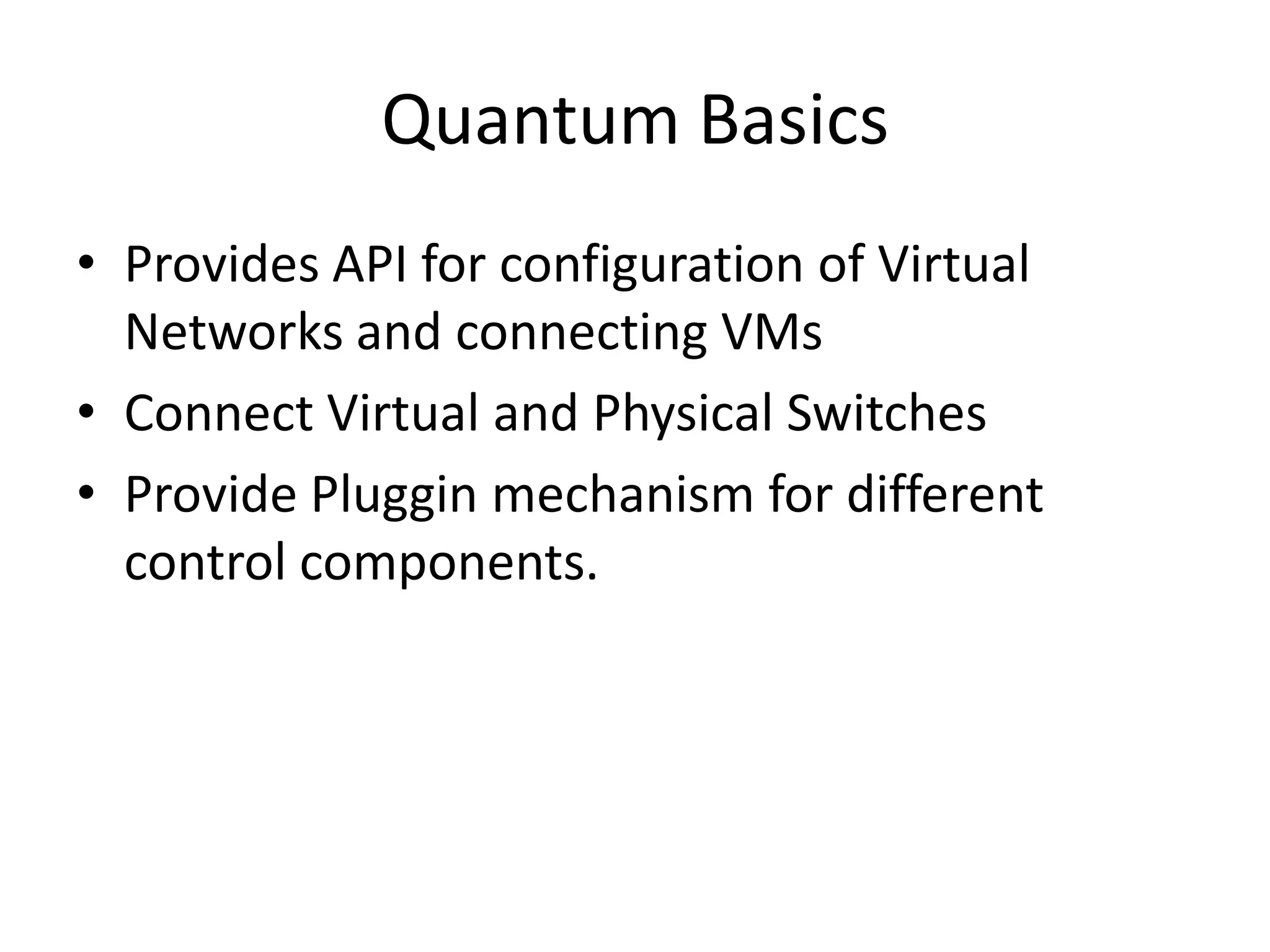 Quantum Basics

• Provides API for configuration of Virtual Networks and connecting VMs
• Connect Virtual and Physical Switches
• Provide Pluggin mechanism for different control components.